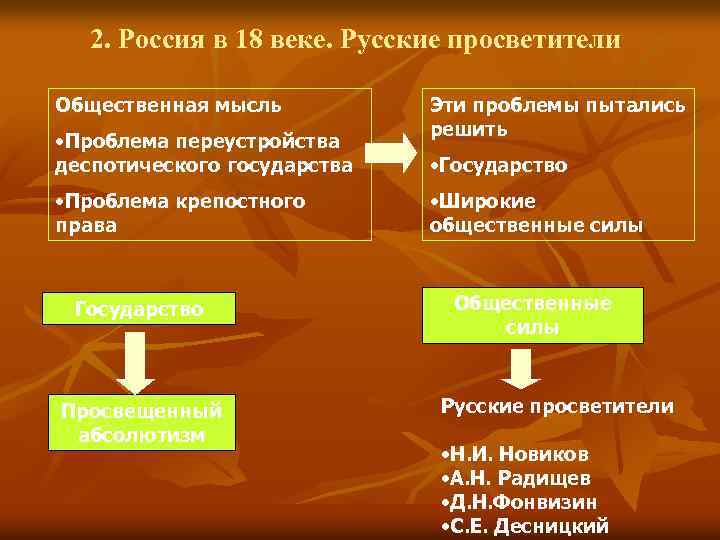 2. Россия в 18 веке. Русские просветители

Общественная мысль

•Проблема переустройства деспотического государства

•Проблема крепостного права

Эти проблемы пытались решить

•Государство

•Широкие общественные силы

Государство

Просвещенный абсолютизм

Общественные силы

Русские просветители

•Н.И. Новиков
•А.Н. Радищев
•Д.Н.Фонвизин
•С.Е. Десницкий